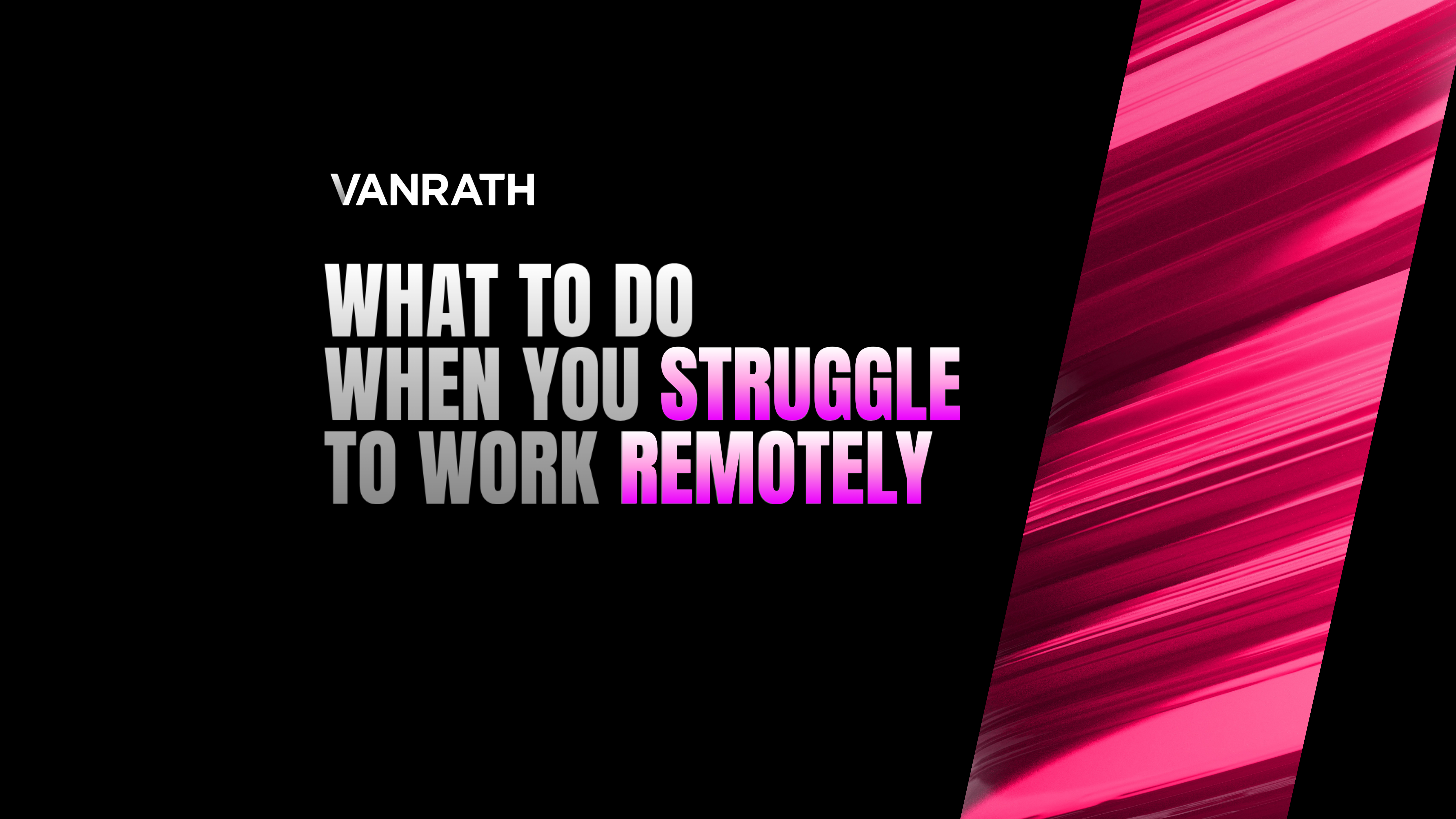 VANRATH

WHAT TO DO WHEN YOU STRUGGLE TO WORK REMOTELY